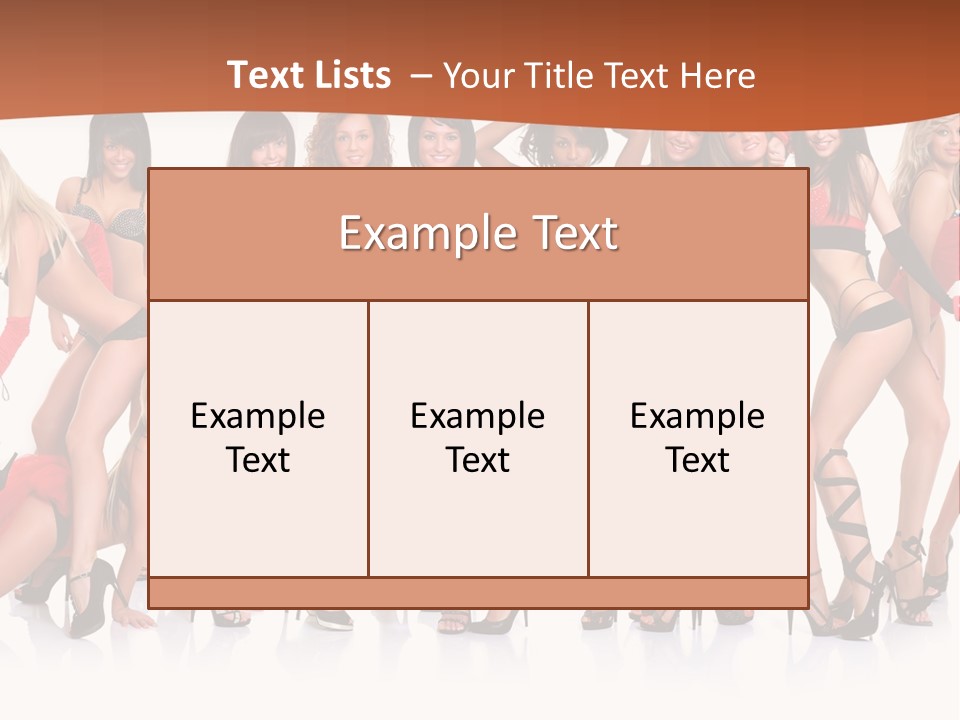 Text Lists – Your Title Text Here

Example Text

Example Text

Example Text

Example Text